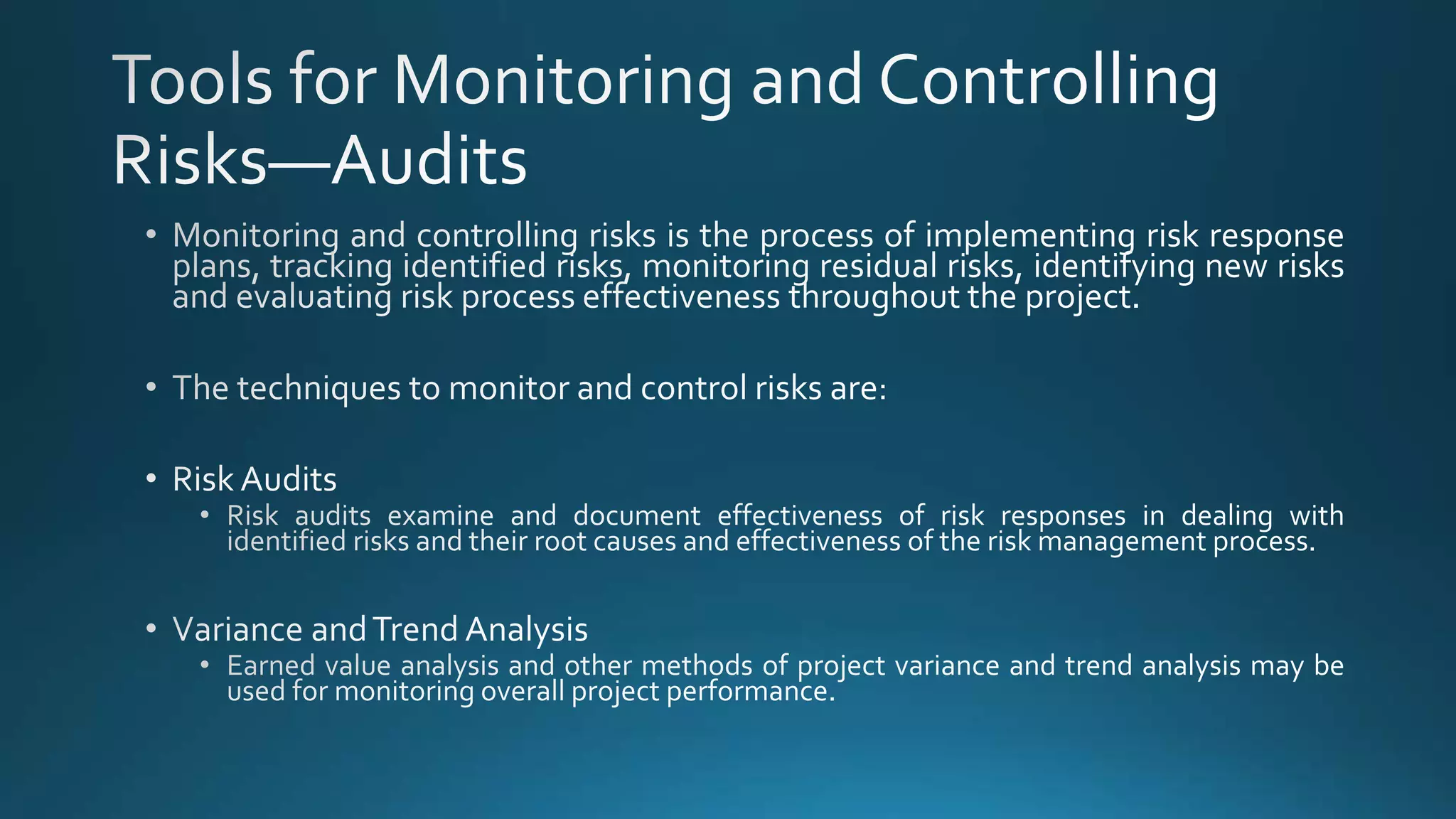 Tools for Monitoring and Controlling Risks—Audits

• Monitoring and controlling risks is the process of implementing risk response plans, tracking identified risks, monitoring residual risks, identifying new risks and evaluating risk process effectiveness throughout the project.

• The techniques to monitor and control risks are:

• Risk Audits
  • Risk audits examine and document effectiveness of risk responses in dealing with identified risks and their root causes and effectiveness of the risk management process.

• Variance and Trend Analysis
  • Earned value analysis and other methods of project variance and trend analysis may be used for monitoring overall project performance.